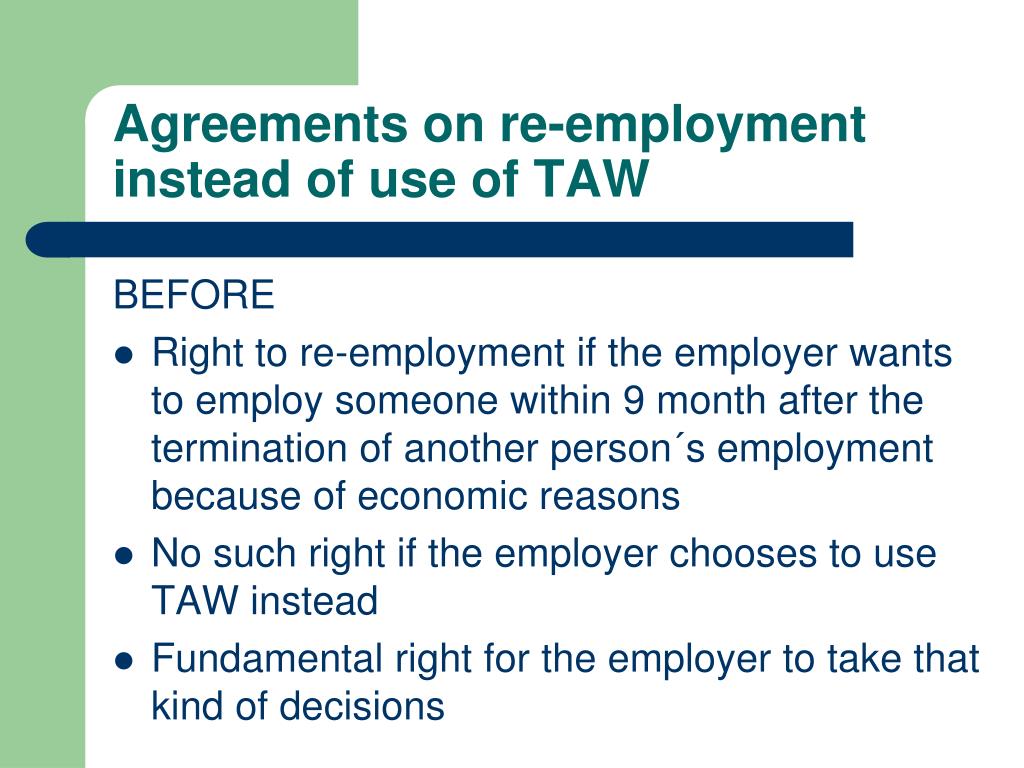 Agreements on re-employment instead of use of TAW

BEFORE

- Right to re-employment if the employer wants to employ someone within 9 month after the termination of another person´s employment because of economic reasons
- No such right if the employer chooses to use TAW instead
- Fundamental right for the employer to take that kind of decisions